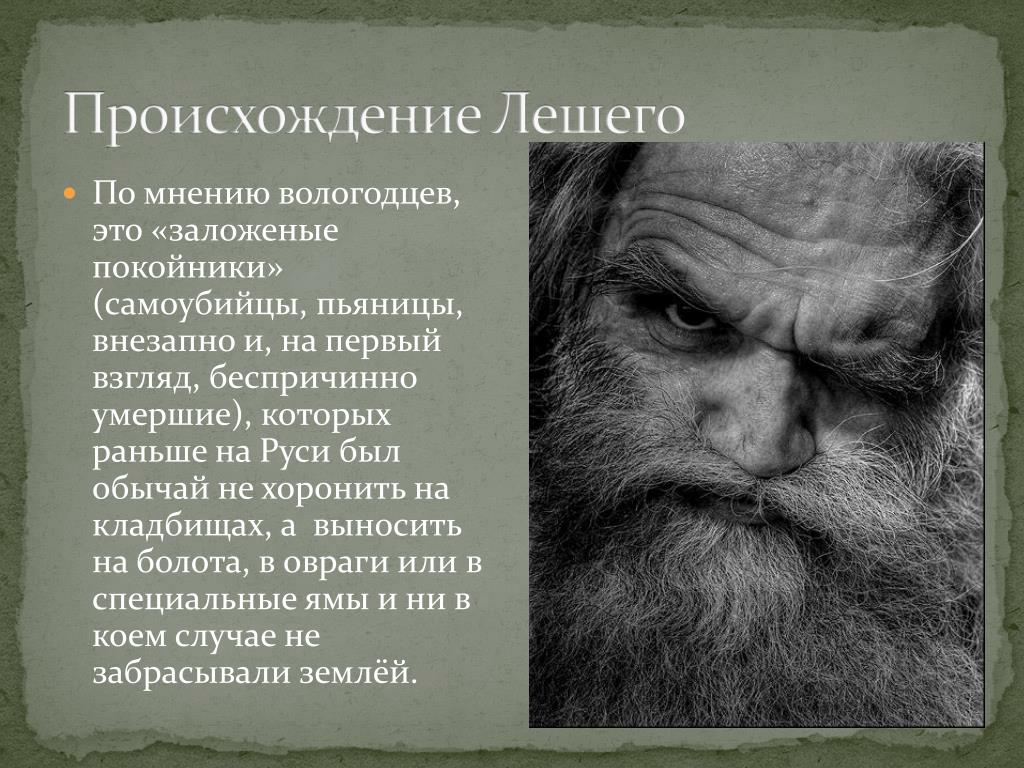 Происхождение Лешего

По мнению вологодцев, это «заложеные покойники» (самоубийцы, пьяницы, внезапно и, на первый взгляд, беспричинно умершие), которых раньше на Руси был обычай не хоронить на кладбищах, а выносить на болота, в овраги или в специальные ямы и ни в коем случае не забрасывали землёй.